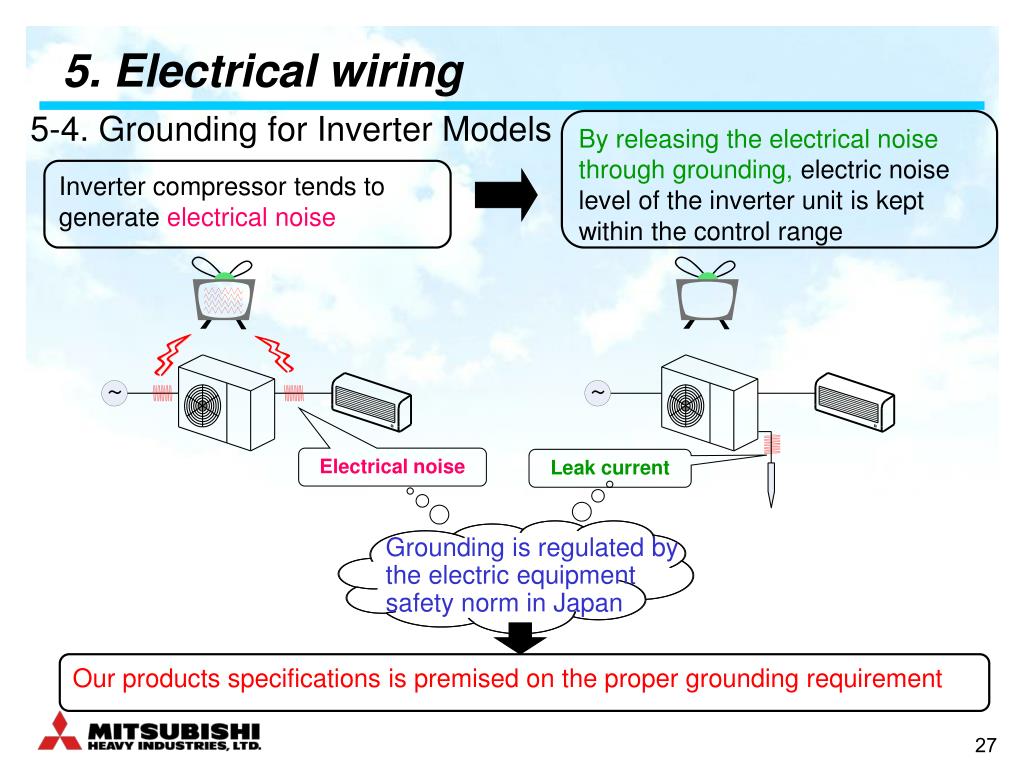 5. Electrical wiring

5-4. Grounding for Inverter Models

Inverter compressor tends to generate electrical noise

By releasing the electrical noise through grounding, electric noise level of the inverter unit is kept within the control range

~

~

Electrical noise

Leak current

Grounding is regulated by the electric equipment safety norm in Japan

Our products specifications is premised on the proper grounding requirement

MITSUBISHI
HEAVY INDUSTRIES, LTD.

27